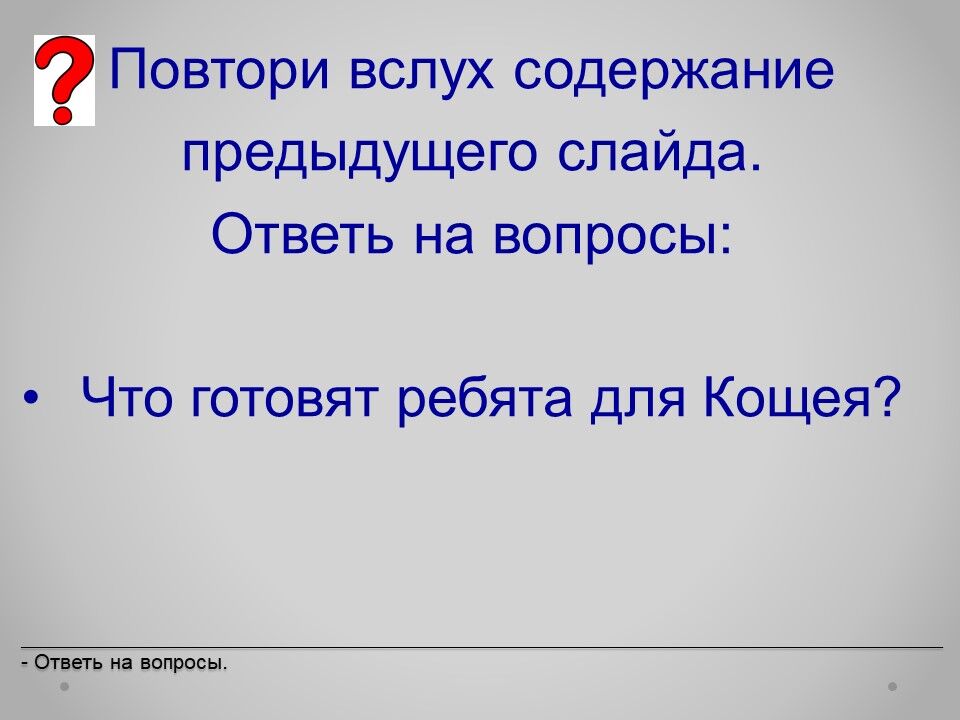 Повтори вслух содержание предыдущего слайда.
Ответь на вопросы:

• Что готовят ребята для Кощея?

- Ответь на вопросы.